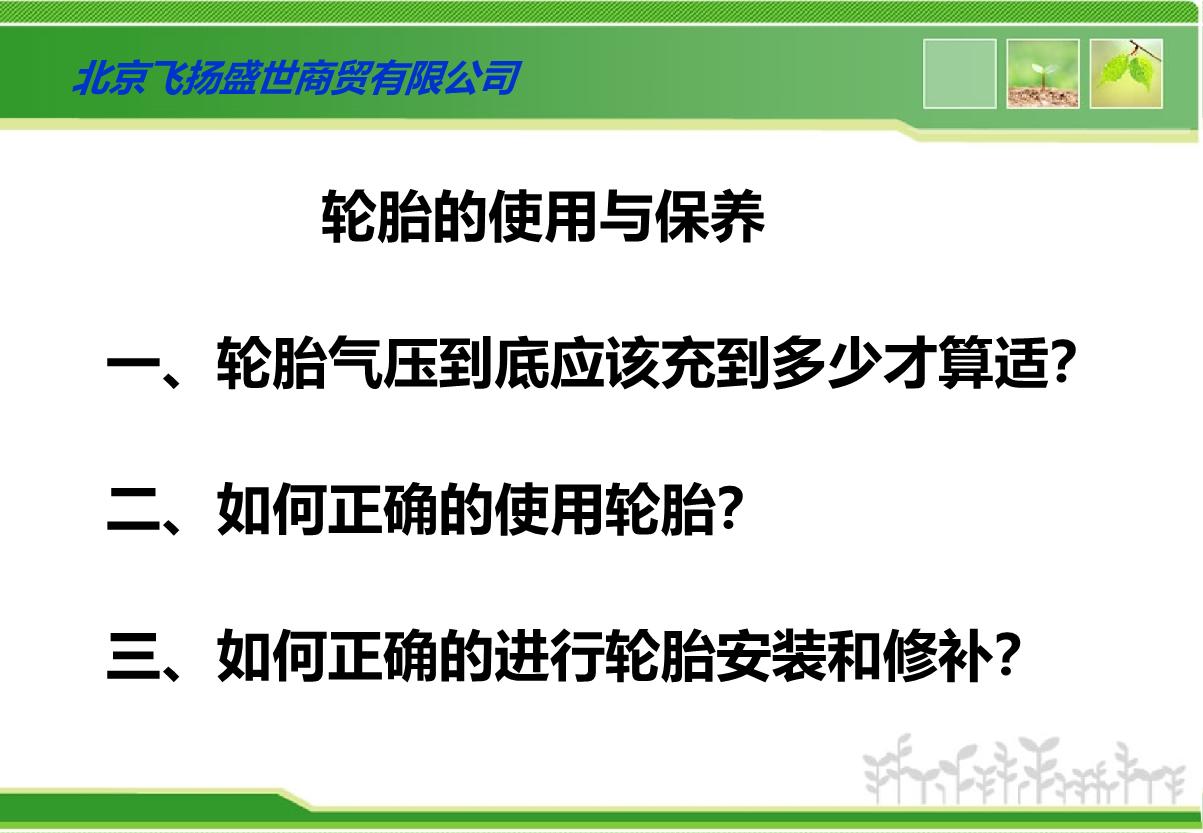 北京飞扬盛世商贸有限公司

轮胎的使用与保养

一、轮胎气压到底应该充到多少才算适?

二、如何正确的使用轮胎?

三、如何正确的进行轮胎安装和修补?